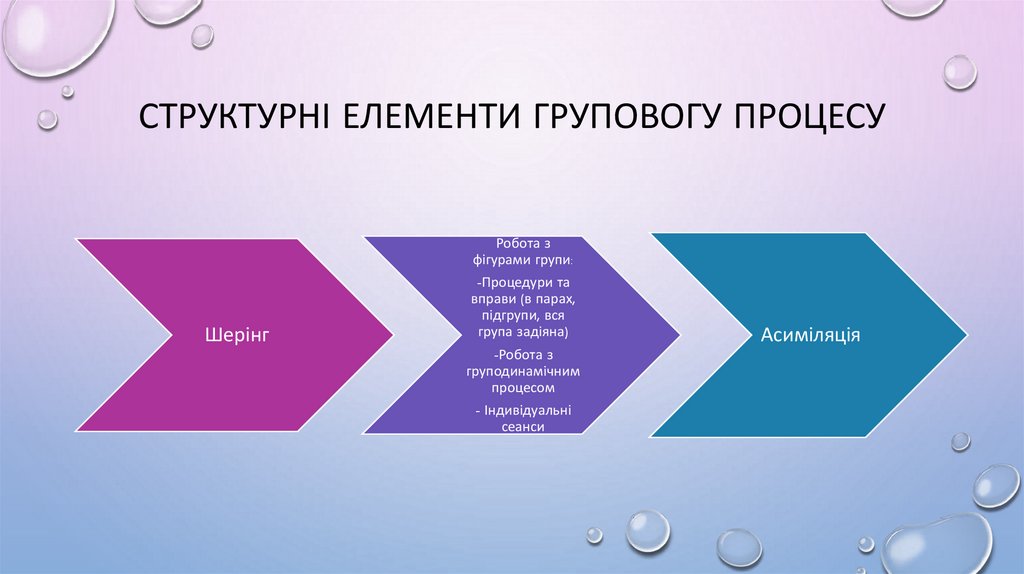 СТРУКТУРНІ ЕЛЕМЕНТИ ГРУПОВОГУ ПРОЦЕСУ

Шерінг

Робота з фігурами групи:

-Процедури та вправи (в парах, підгрупи, вся група задіяна)

-Робота з груподинамічним процесом

- Індивідуальні сеанси

Асиміляція